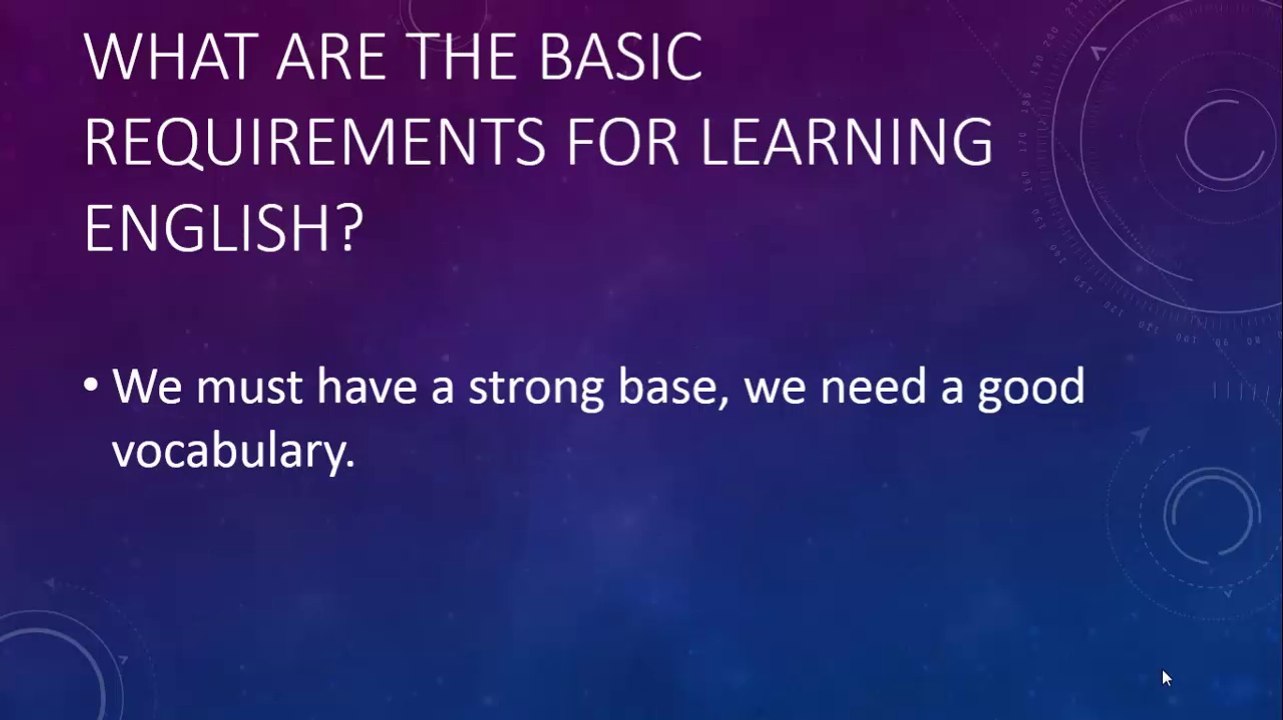 WHAT ARE THE BASIC REQUIREMENTS FOR LEARNING ENGLISH?

• We must have a strong base, we need a good vocabulary.